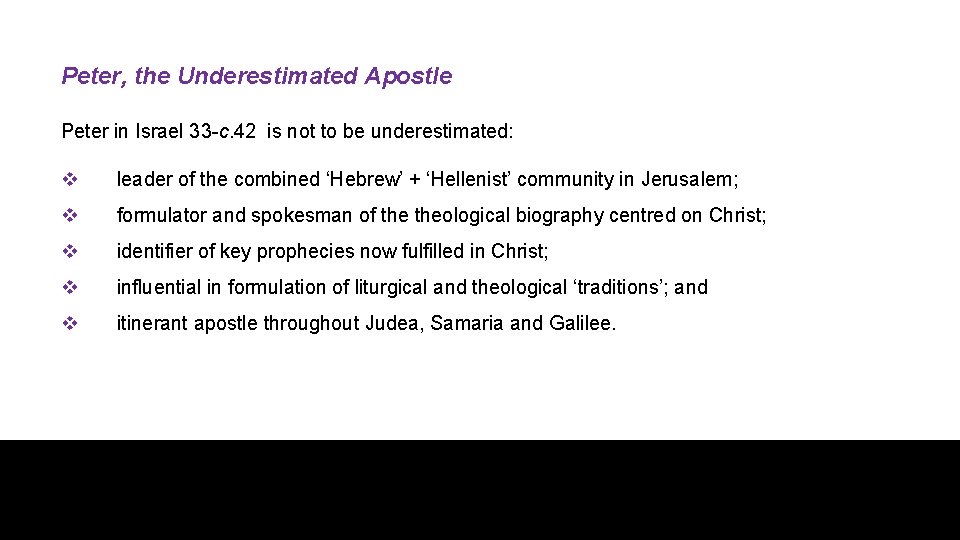 Peter, the Underestimated Apostle

Peter in Israel 33-c.42 is not to be underestimated:

❖ leader of the combined ‘Hebrew’ + ‘Hellenist’ community in Jerusalem;

❖ formulator and spokesman of the theological biography centred on Christ;

❖ identifier of key prophecies now fulfilled in Christ;

❖ influential in formulation of liturgical and theological ‘traditions’; and

❖ itinerant apostle throughout Judea, Samaria and Galilee.